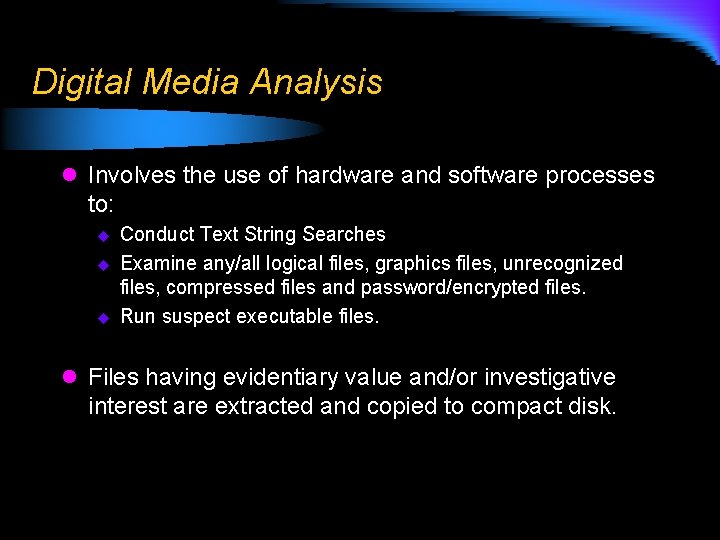 Digital Media Analysis

Involves the use of hardware and software processes to:

Conduct Text String Searches

Examine any/all logical files, graphics files, unrecognized files, compressed files and password/encrypted files.

Run suspect executable files.

Files having evidentiary value and/or investigative interest are extracted and copied to compact disk.